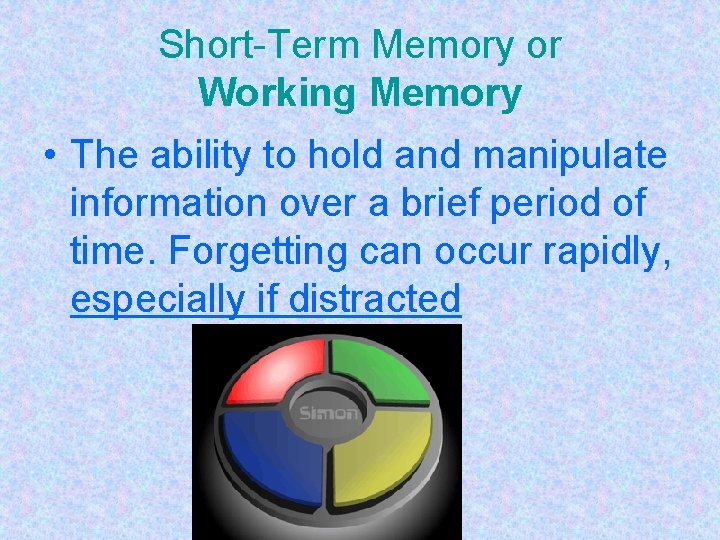 Short-Term Memory or
Working Memory

• The ability to hold and manipulate information over a brief period of time. Forgetting can occur rapidly, especially if distracted

Simon